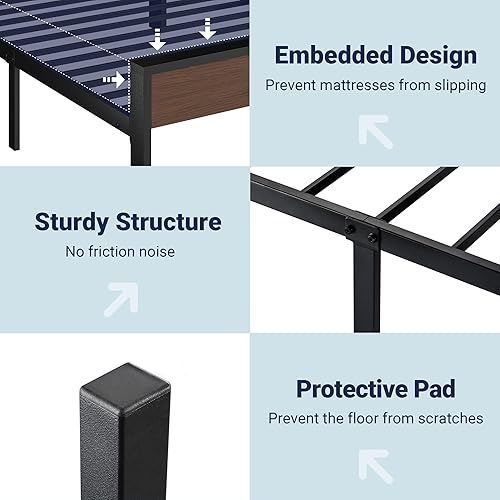 Embedded Design
Prevent mattresses from slipping

Sturdy Structure
No friction noise

Protective Pad
Prevent the floor from scratches